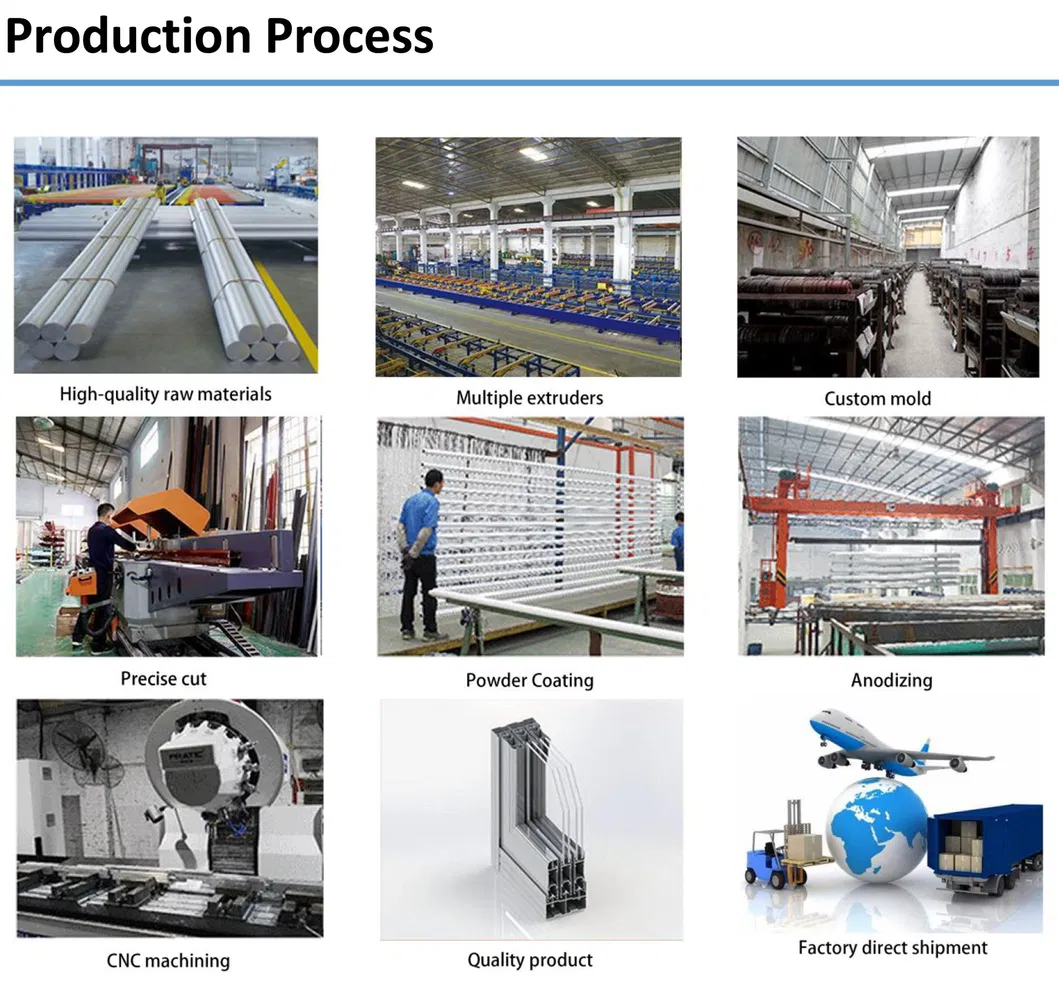 Production Process

High-quality raw materials

Multiple extruders

Custom mold

Precise cut

Powder Coating

Anodizing

CNC machining

Quality product

Factory direct shipment